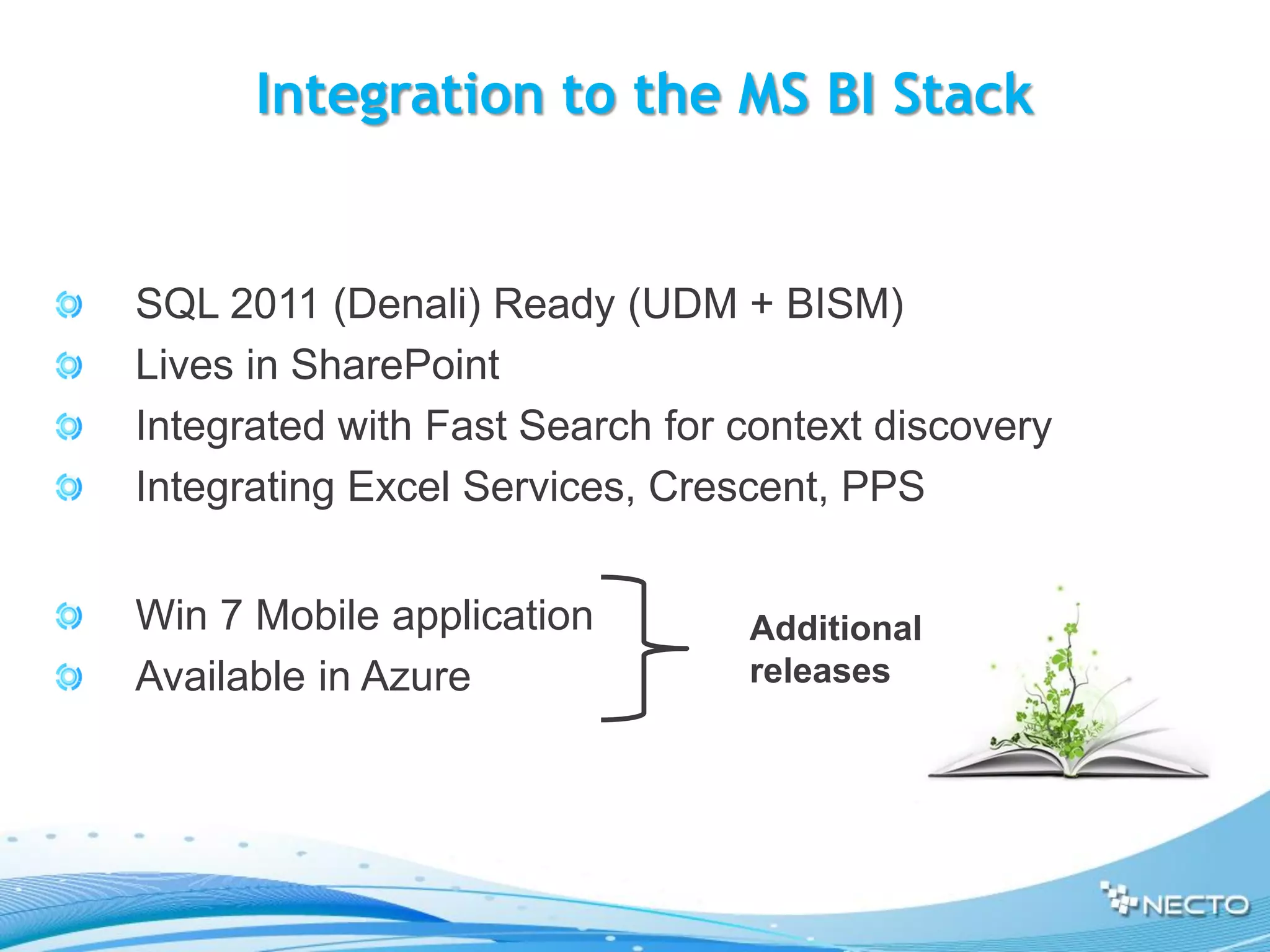 Integration to the MS BI Stack

SQL 2011 (Denali) Ready (UDM + BISM)
Lives in SharePoint
Integrated with Fast Search for context discovery
Integrating Excel Services, Crescent, PPS

Win 7 Mobile application
Available in Azure

Additional releases

NECTO